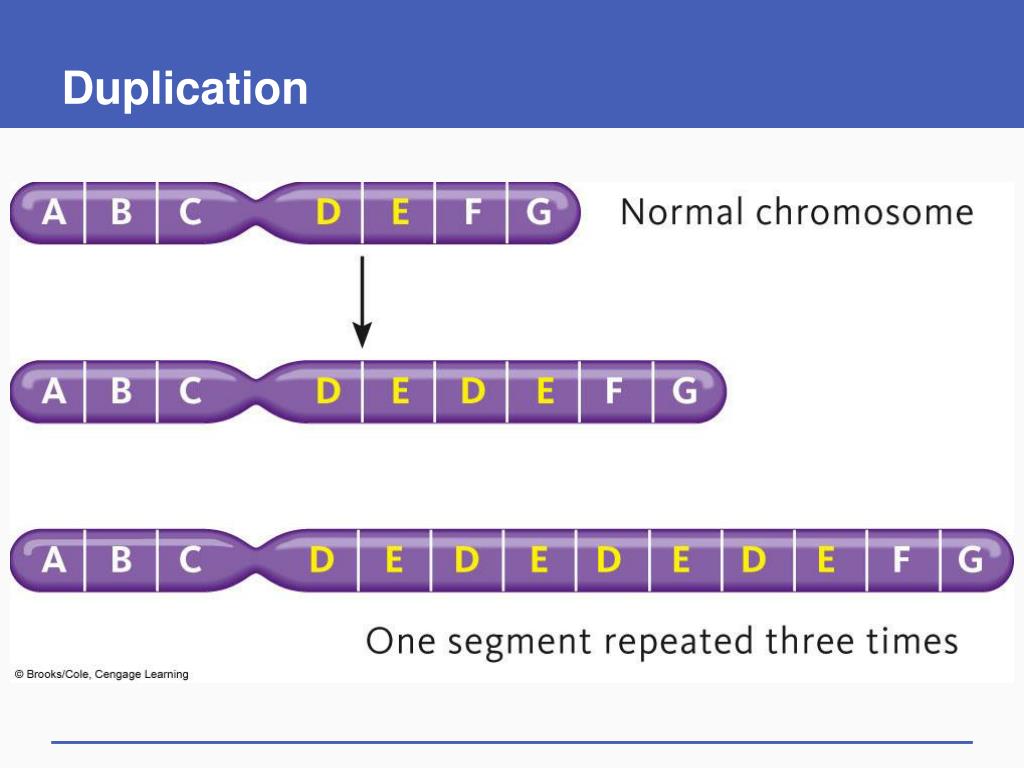 Duplication

A B C D E F G

Normal chromosome

A B C D E D E F G

A B C D E D E D E D E F G

One segment repeated three times

© Brooks/Cole, Cengage Learning